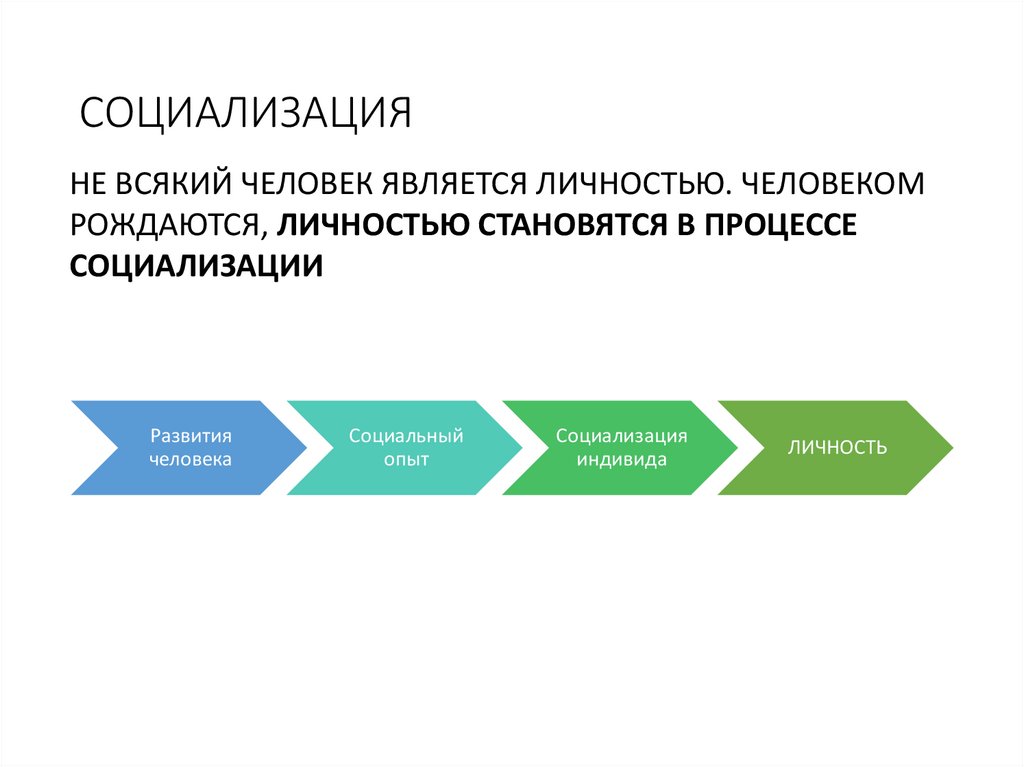 СОЦИАЛИЗАЦИЯ

НЕ ВСЯКИЙ ЧЕЛОВЕК ЯВЛЯЕТСЯ ЛИЧНОСТЬЮ. ЧЕЛОВЕКОМ РОЖДАЮТСЯ, ЛИЧНОСТЬЮ СТАНОВЯТСЯ В ПРОЦЕССЕ СОЦИАЛИЗАЦИИ

Развития человека

Социальный опыт

Социализация индивида

ЛИЧНОСТЬ